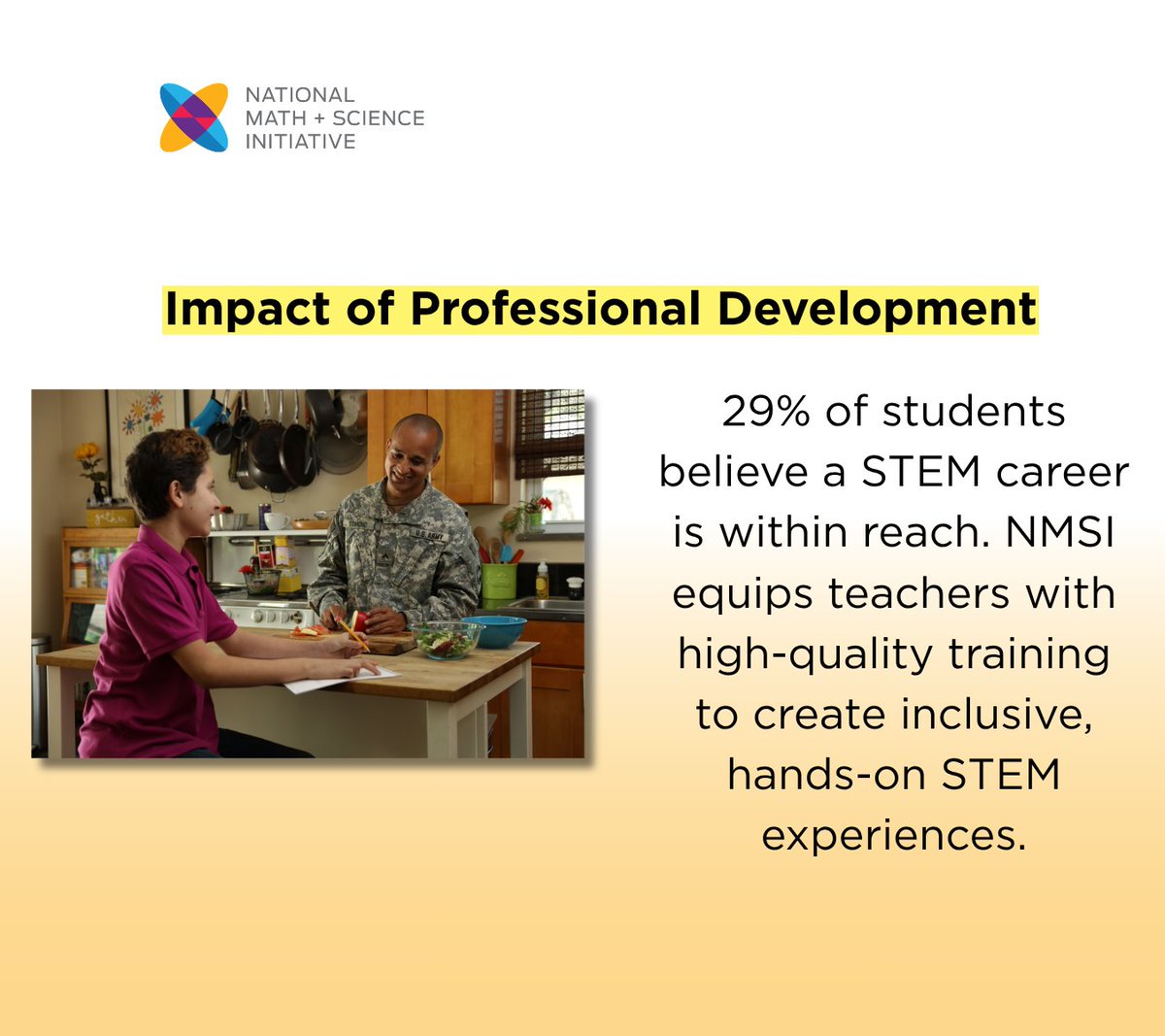 NATIONAL
MATH + SCIENCE
INITIATIVE

Impact of Professional Development

U.S. ARMY

29% of students believe a STEM career is within reach. NMSI equips teachers with high-quality training to create inclusive, hands-on STEM experiences.